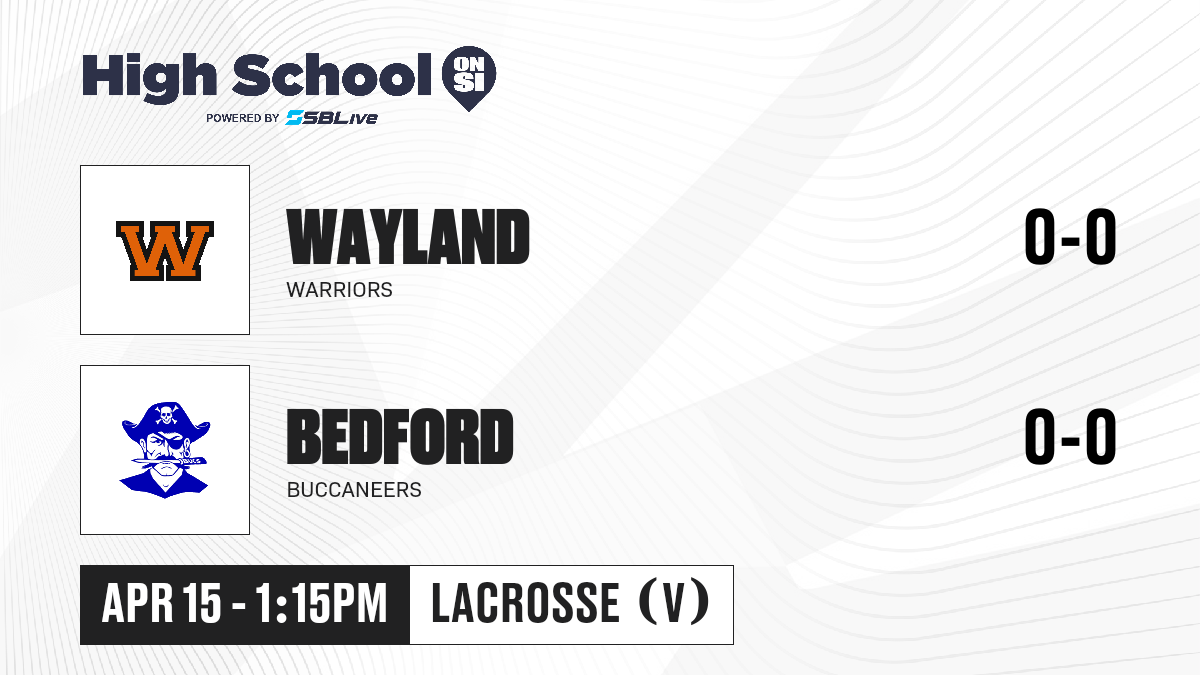 High School ON SI
POWERED BY SBLive

W

WAYLAND
WARRIORS

0-0

BEDFORD
BUCCANEERS

0-0

APR 15 - 1:15PM
LACROSSE (V)